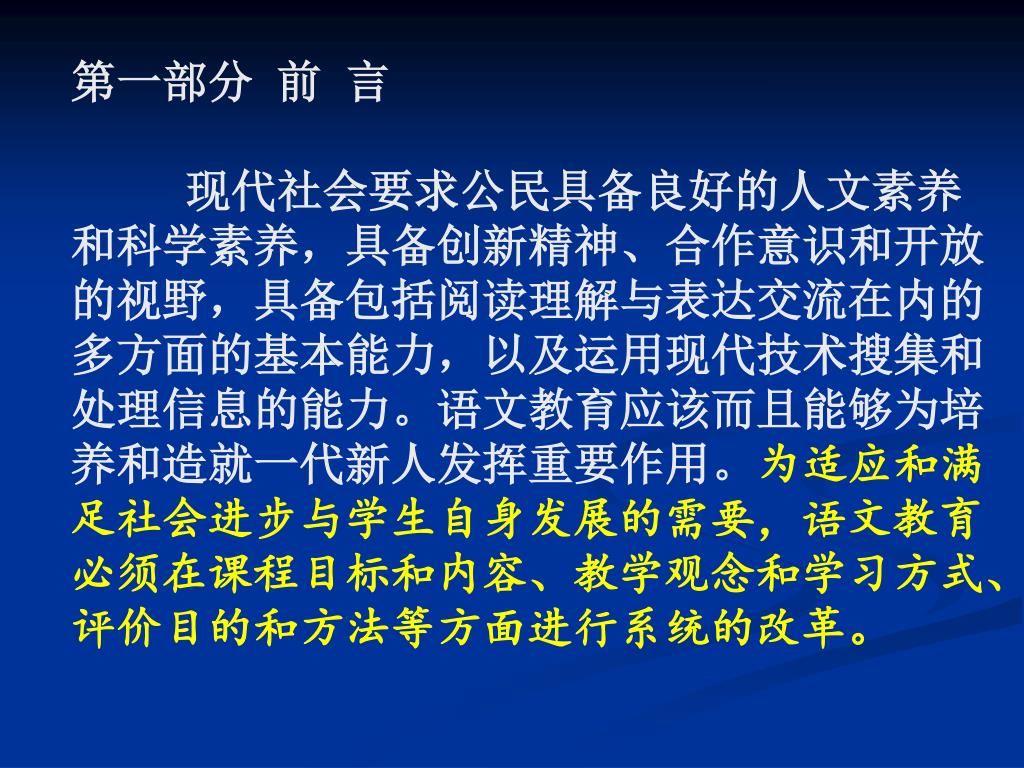 第一部分 前 言

现代社会要求公民具备良好的人文素养和科学素养，具备创新精神、合作意识和开放的视野，具备包括阅读理解与表达交流在内的多方面的基本能力，以及运用现代技术搜集和处理信息的能力。语文教育应该而且能够为培养和造就一代新人发挥重要作用。为适应和满足社会进步与学生自身发展的需要，语文教育必须在课程目标和内容、教学观念和学习方式、评价目的和方法等方面进行系统的改革。